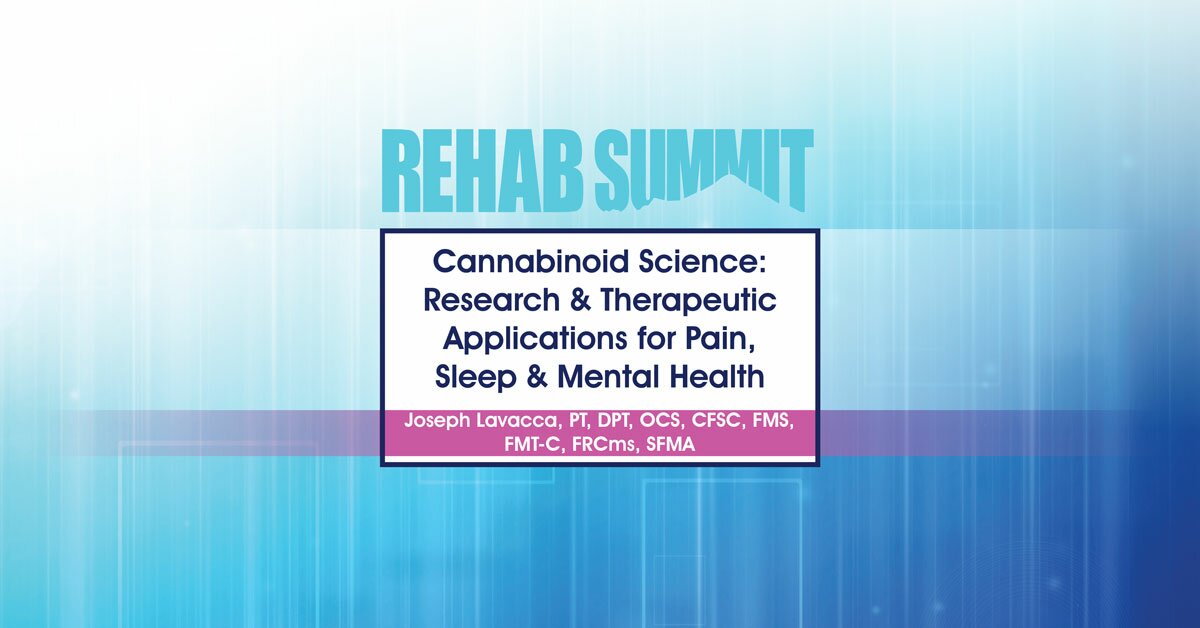 REHAB SUMMIT

Cannabinoid Science: Research & Therapeutic Applications for Pain, Sleep & Mental Health

Joseph Lavacca, PT, DPT, OCS, CFSC, FMS, FMT-C, FRCms, SFMA